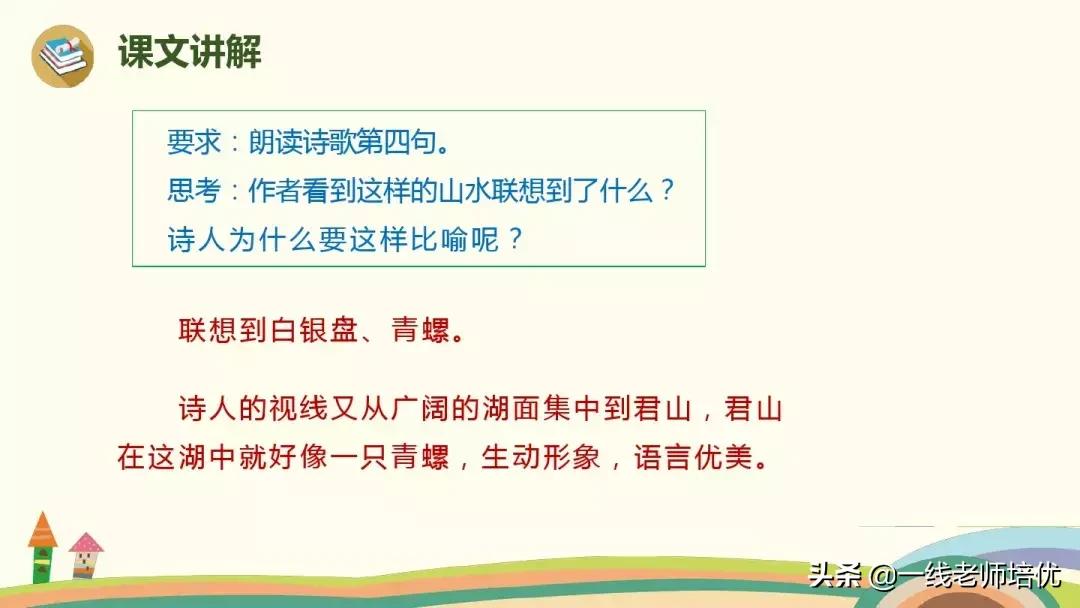 课文讲解

要求：朗读诗歌第四句。
思考：作者看到这样的山水联想到了什么？
诗人为什么要这样比喻呢？

联想到白银盘、青螺。

诗人的视线又从广阔的湖面集中到君山，君山在这湖中就好像一只青螺，生动形象，语言优美。

头条 @一线老师培优